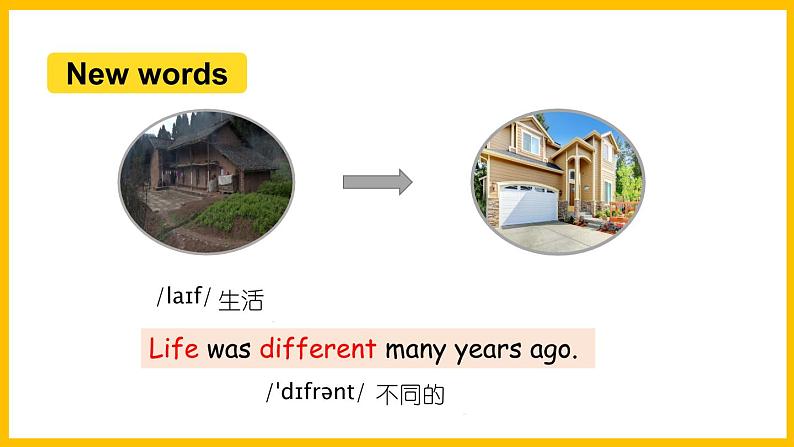 New words

/laɪf/ 生活

Life was different many years ago.

/'dɪfrənt/ 不同的